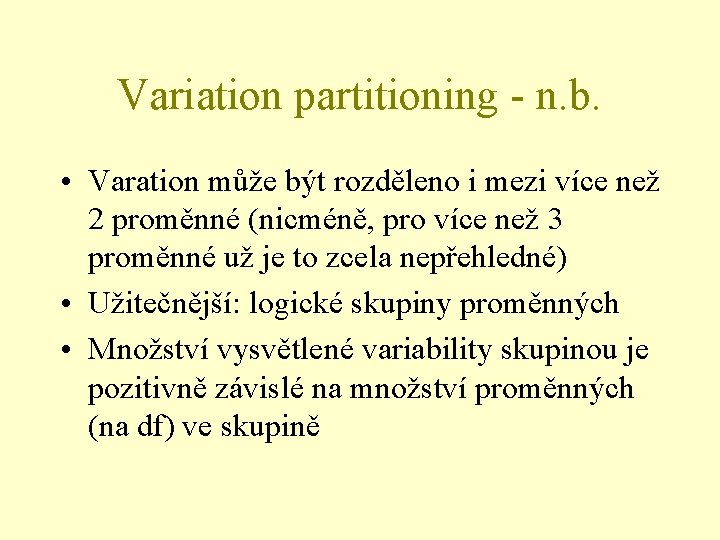 Variation partitioning - n.b.

• Varation může být rozděleno i mezi více než 2 proměnné (nicméně, pro více než 3 proměnné už je to zcela nepřehledné)
• Užitečnější: logické skupiny proměnných
• Množství vysvětlené variability skupinou je pozitivně závislé na množství proměnných (na df) ve skupině